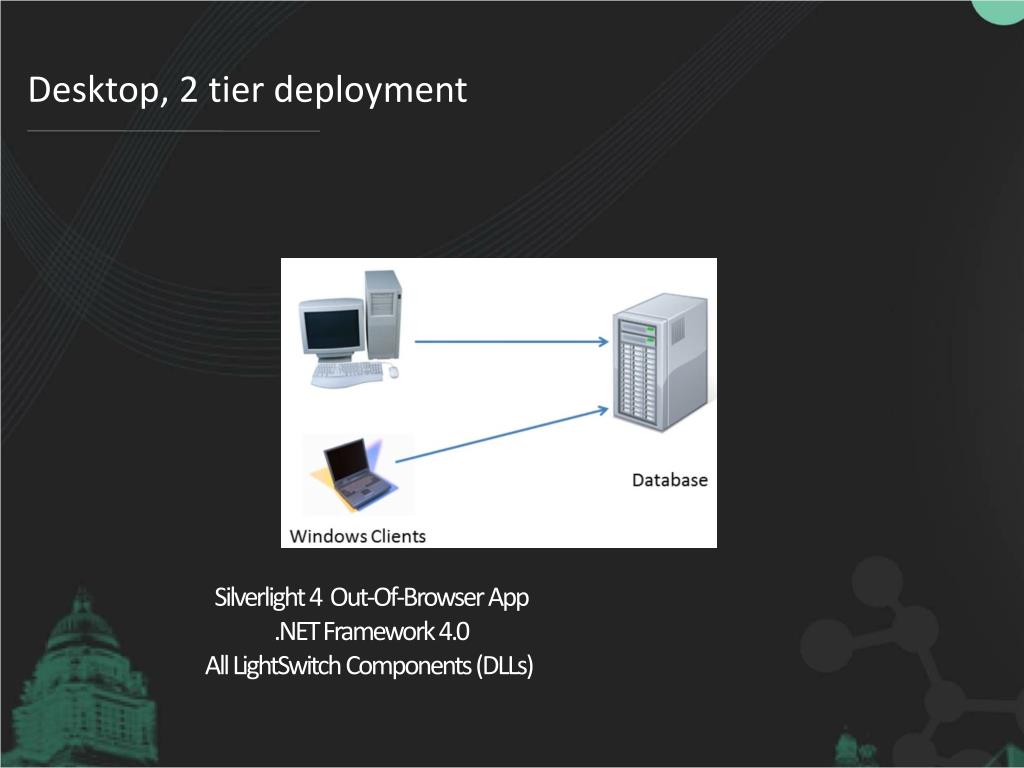 Desktop, 2 tier deployment

Database

Windows Clients

Silverlight 4 Out-Of-Browser App
.NET Framework 4.0
All LightSwitch Components (DLLs)